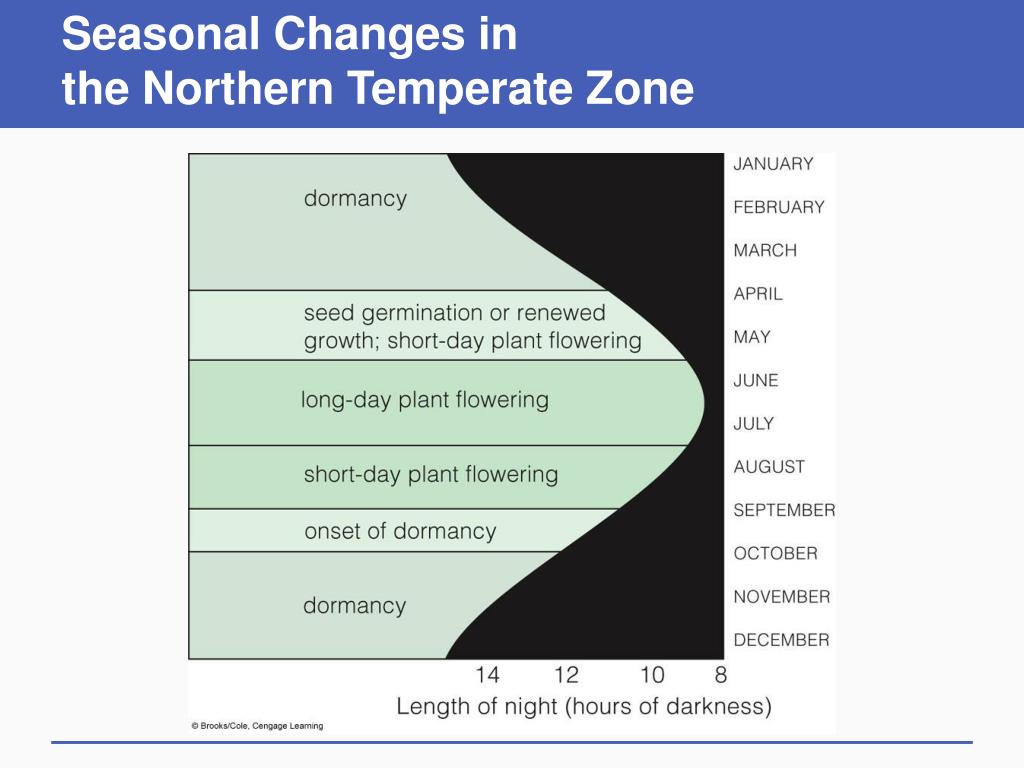 Seasonal Changes in the Northern Temperate Zone

dormancy

seed germination or renewed growth; short-day plant flowering

long-day plant flowering

short-day plant flowering

onset of dormancy

dormancy

JANUARY
FEBRUARY
MARCH
APRIL
MAY
JUNE
JULY
AUGUST
SEPTEMBER
OCTOBER
NOVEMBER
DECEMBER

14 12 10 8

Length of night (hours of darkness)

© Brooks/Cole, Cengage Learning